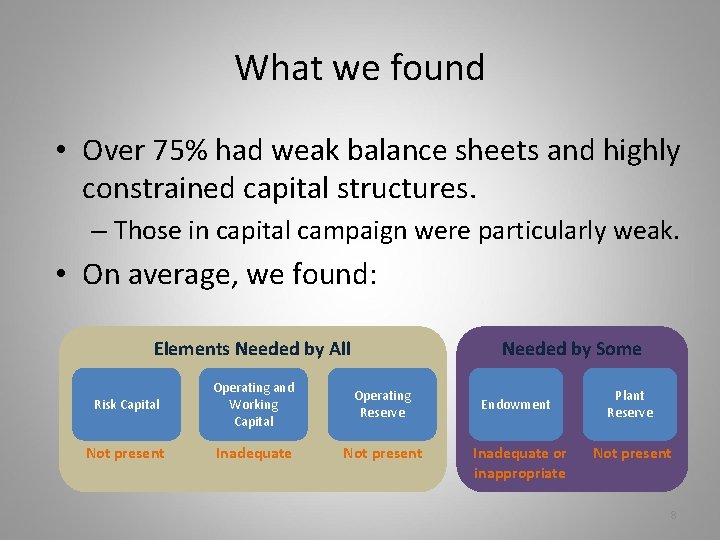 What we found

• Over 75% had weak balance sheets and highly constrained capital structures.

– Those in capital campaign were particularly weak.

• On average, we found:

Elements Needed by All

Risk Capital
Not present

Operating and Working Capital
Inadequate

Operating Reserve
Not present

Needed by Some

Endowment
Inadequate or inappropriate

Plant Reserve
Not present

8